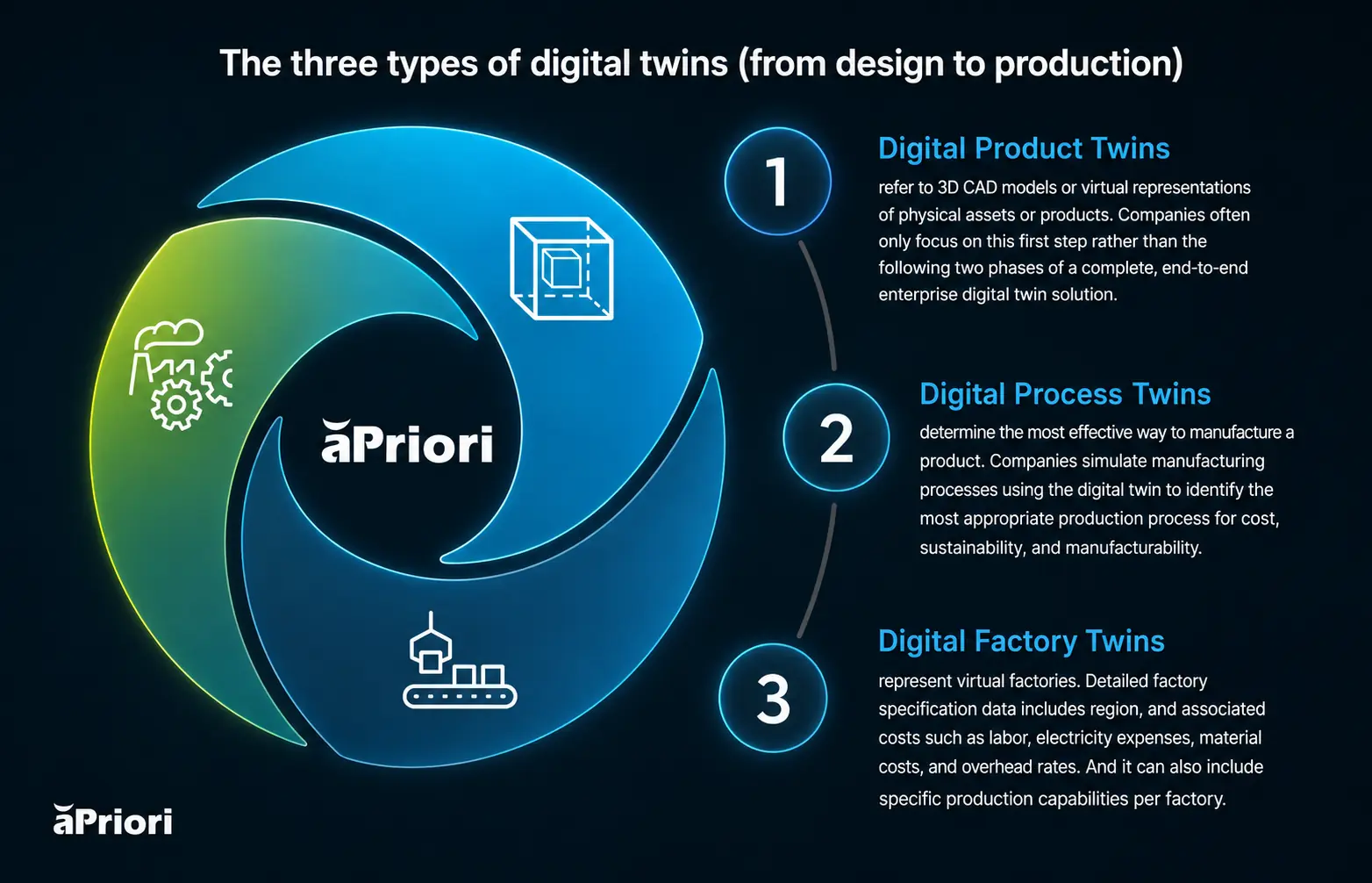 The three types of digital twins (from design to production)

aPriori

1

Digital Product Twins

refer to 3D CAD models or virtual representations of physical assets or products. Companies often only focus on this first step rather than the following two phases of a complete, end-to-end enterprise digital twin solution.

2

Digital Process Twins

determine the most effective way to manufacture a product. Companies simulate manufacturing processes using the digital twin to identify the most appropriate production process for cost, sustainability, and manufacturability.

3

Digital Factory Twins

represent virtual factories. Detailed factory specification data includes region, and associated costs such as labor, electricity expenses, material costs, and overhead rates. And it can also include specific production capabilities per factory.

aPriori